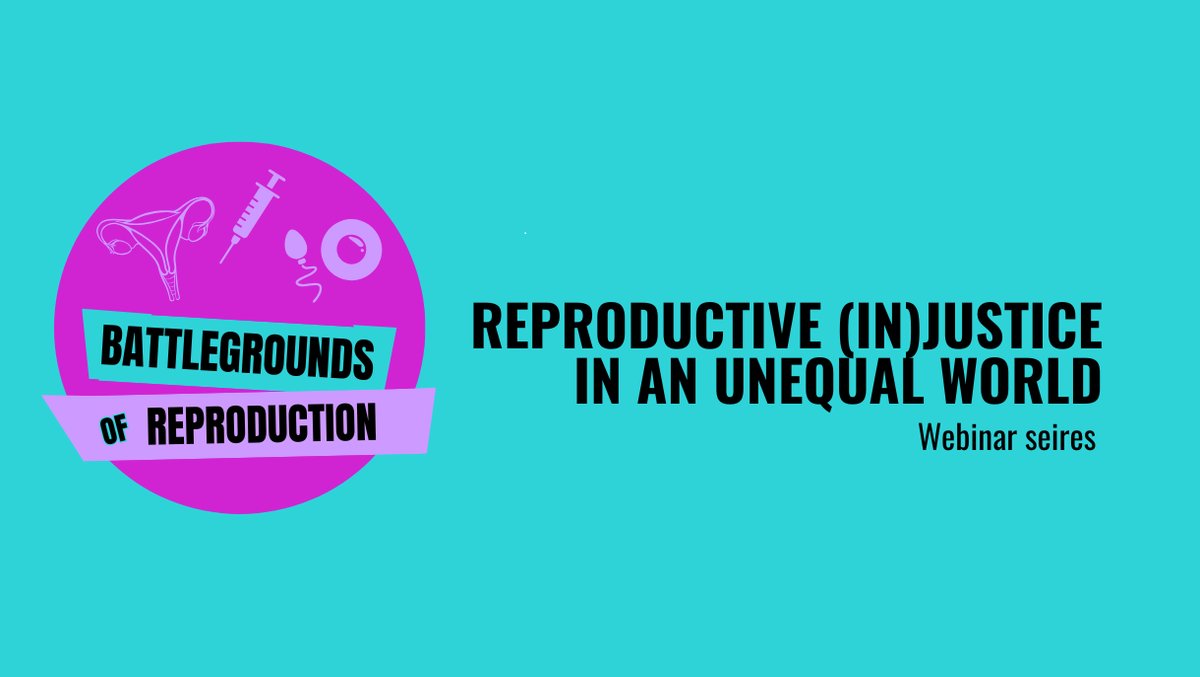 BATTLEGROUNDS OF REPRODUCTION

REPRODUCTIVE (IN)JUSTICE IN AN UNEQUAL WORLD

Webinar seires